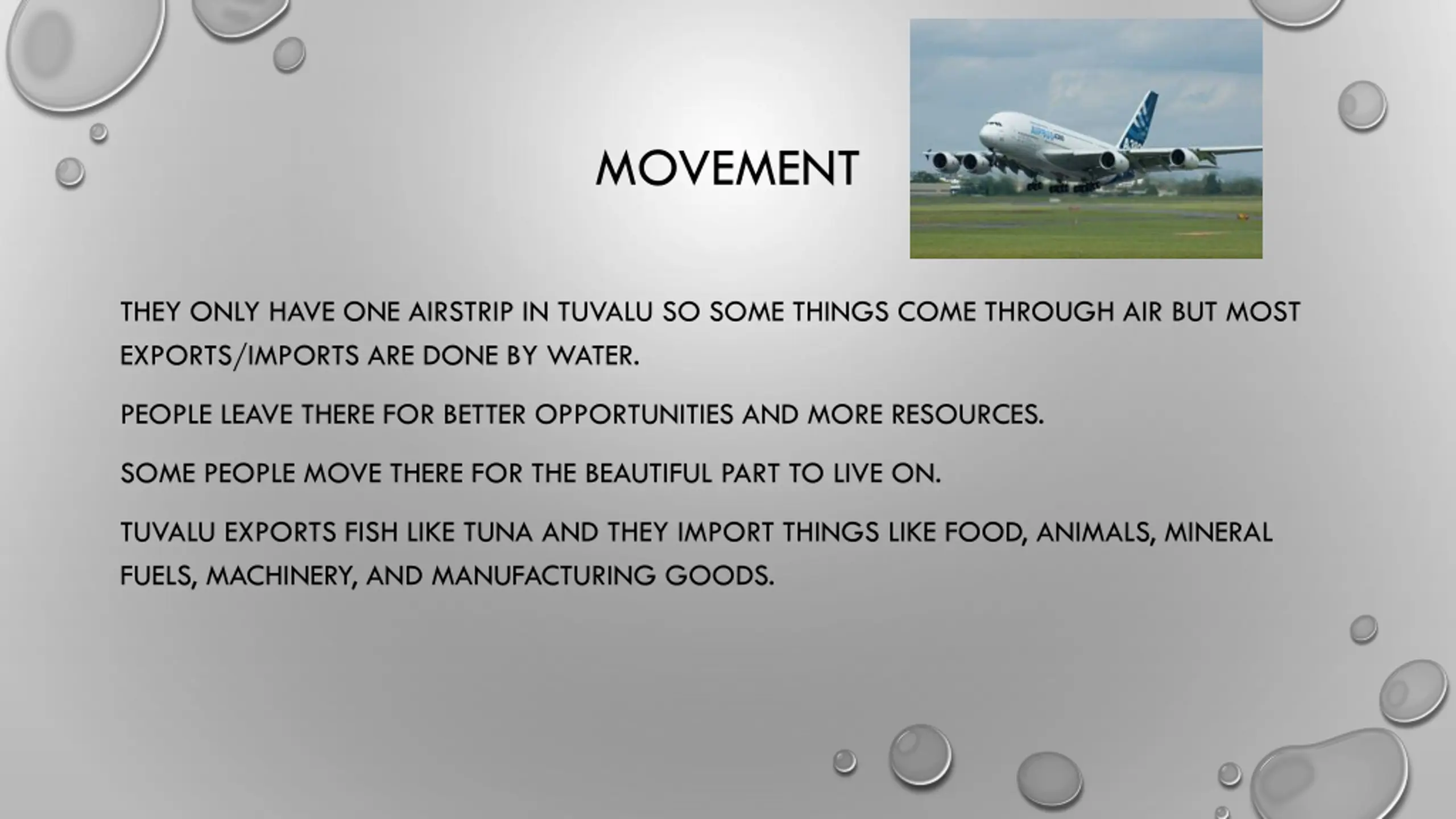 MOVEMENT

THEY ONLY HAVE ONE AIRSTRIP IN TUVALU SO SOME THINGS COME THROUGH AIR BUT MOST EXPORTS/IMPORTS ARE DONE BY WATER.

PEOPLE LEAVE THERE FOR BETTER OPPORTUNITIES AND MORE RESOURCES.

SOME PEOPLE MOVE THERE FOR THE BEAUTIFUL PART TO LIVE ON.

TUVALU EXPORTS FISH LIKE TUNA AND THEY IMPORT THINGS LIKE FOOD, ANIMALS, MINERAL FUELS, MACHINERY, AND MANUFACTURING GOODS.